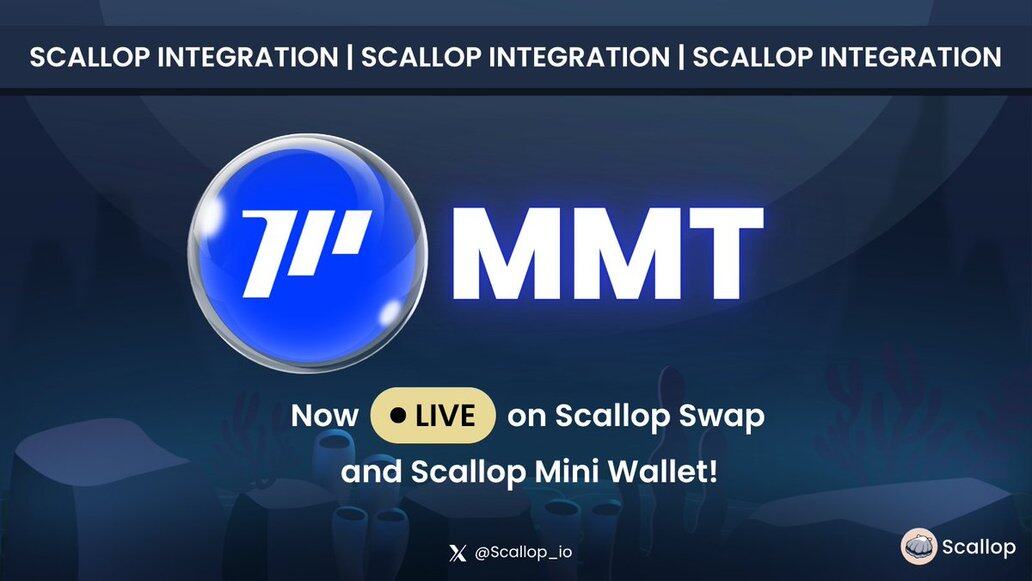 SCALLOP INTEGRATION | SCALLOP INTEGRATION | SCALLOP INTEGRATION

MMT

Now LIVE on Scallop Swap and Scallop Mini Wallet!

@Scallop_io

Scallop